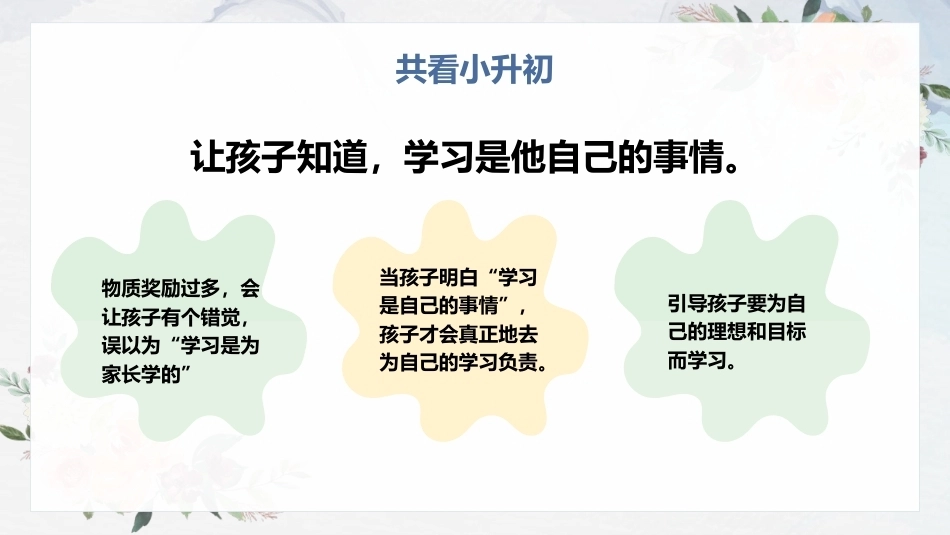 共看小升初

让孩子知道，学习是他自己的事情。

物质奖励过多，会让孩子有个错觉，误以为“学习是为家长学的”

当孩子明白“学习是自己的事情”，孩子才会真正地去为自己的学习负责。

引导孩子要为自己的理想和目标而学习。